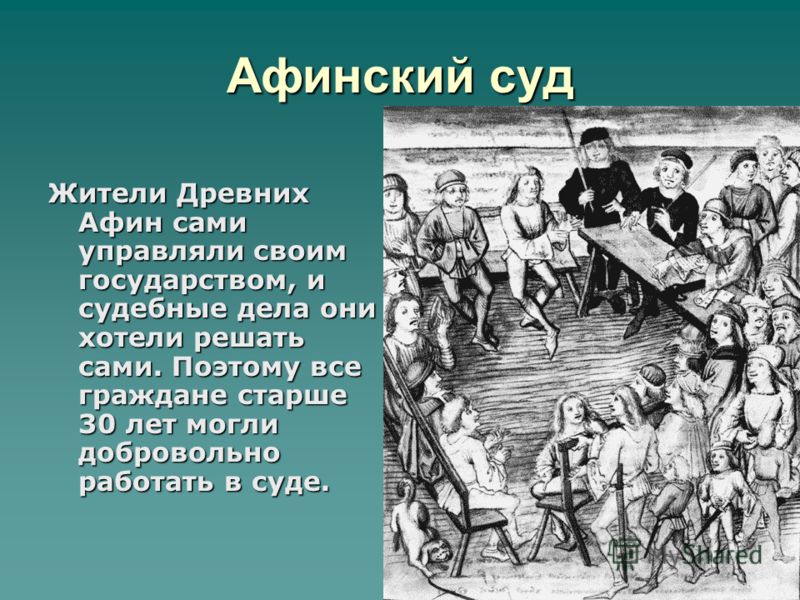 Афинский суд

Жители Древних Афин сами управляли своим государством, и судебные дела они хотели решать сами. Поэтому все граждане старше 30 лет могли добровольно работать в суде.

Shared